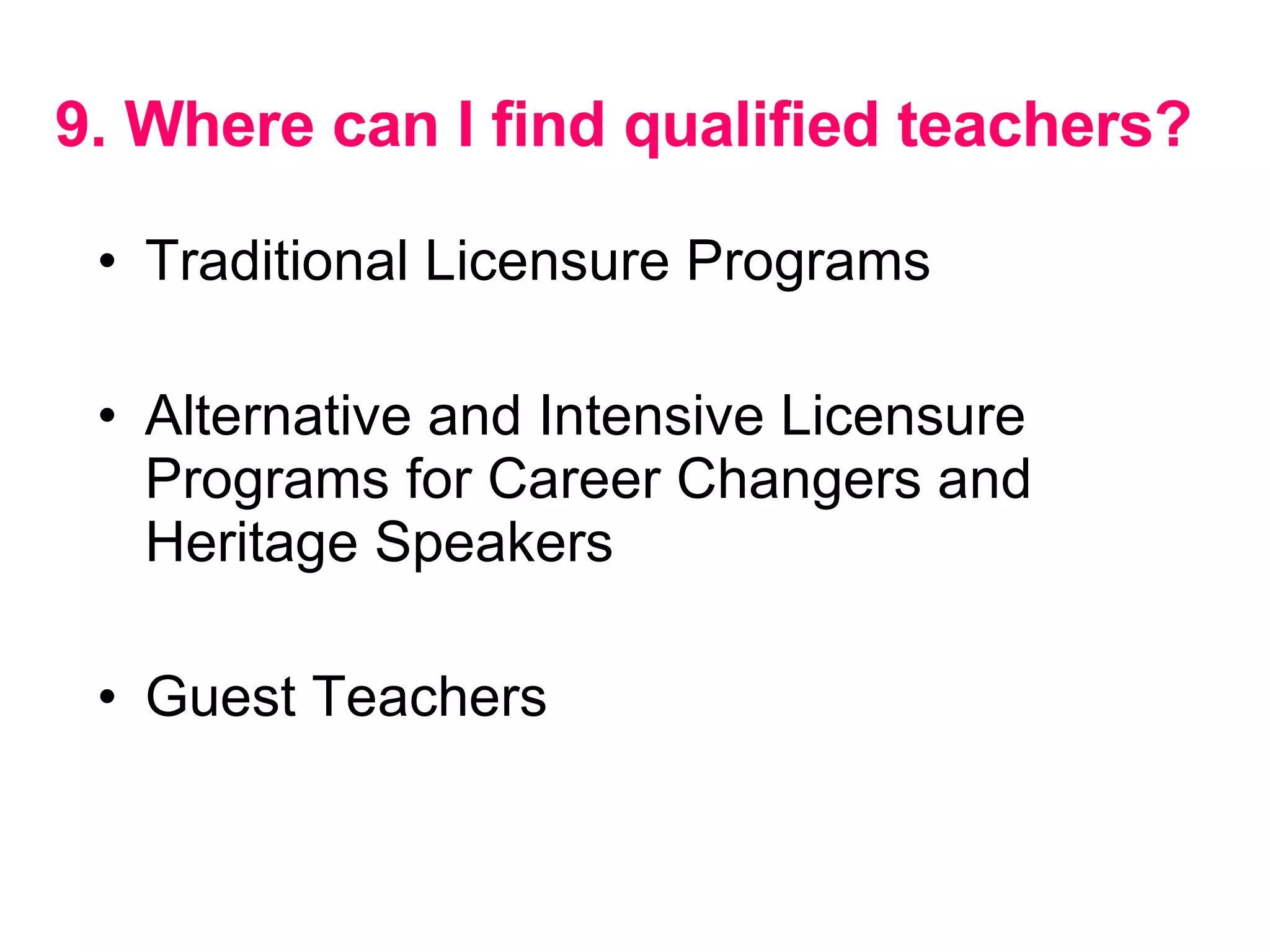 9. Where can I find qualified teachers?

• Traditional Licensure Programs

• Alternative and Intensive Licensure Programs for Career Changers and Heritage Speakers

• Guest Teachers